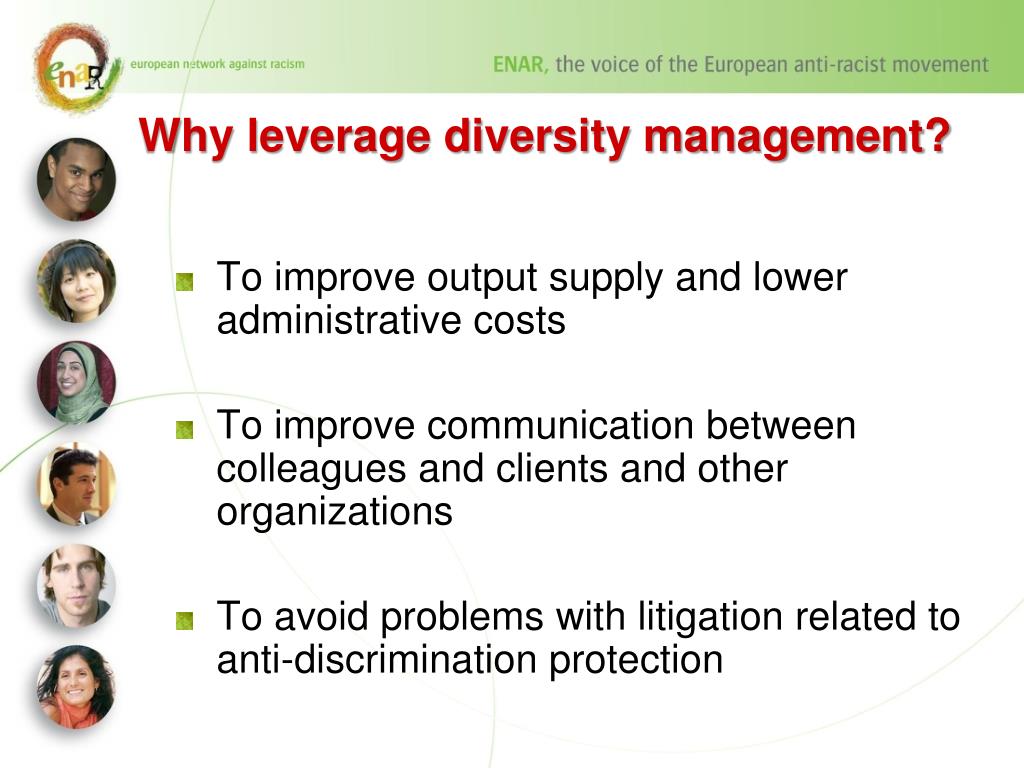 enaR european network against racism

ENAR, the voice of the European anti-racist movement

Why leverage diversity management?

To improve output supply and lower administrative costs

To improve communication between colleagues and clients and other organizations

To avoid problems with litigation related to anti-discrimination protection